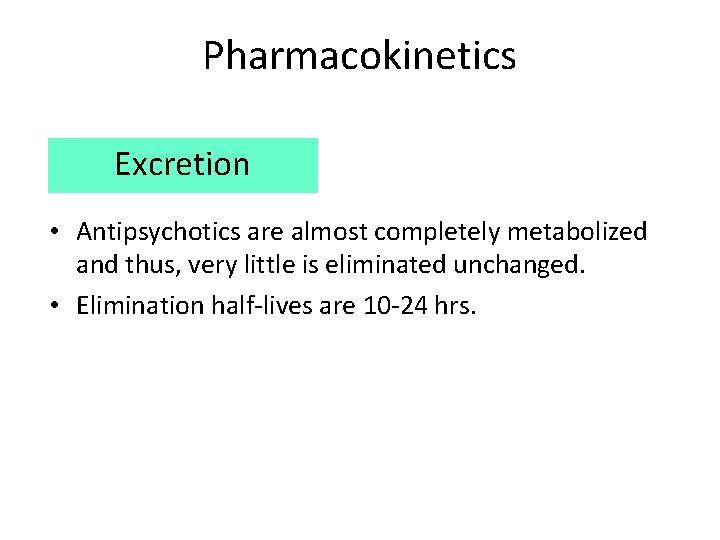 Pharmacokinetics

Excretion

• Antipsychotics are almost completely metabolized and thus, very little is eliminated unchanged.
• Elimination half-lives are 10-24 hrs.